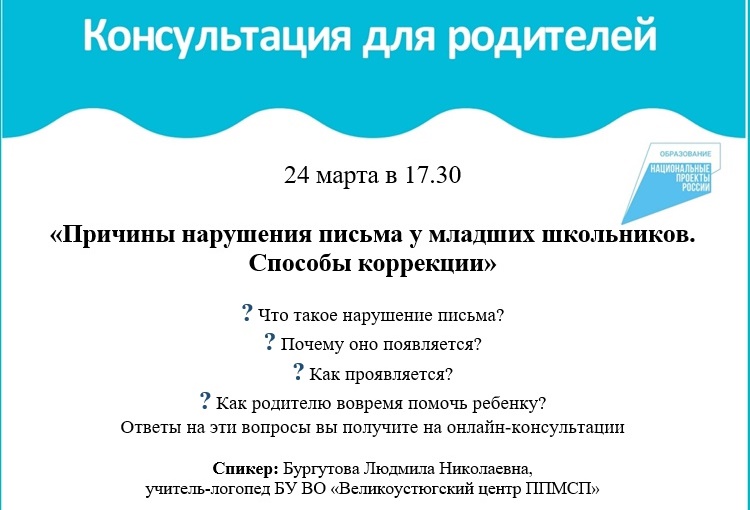 Консультация для родителей

ОБРАЗОВАНИЕ
НАЦИОНАЛЬНЫЕ ПРОЕКТЫ РОССИИ

24 марта в 17.30

«Причины нарушения письма у младших школьников. Способы коррекции»

? Что такое нарушение письма?
? Почему оно появляется?
? Как проявляется?
? Как родителю вовремя помочь ребенку?
Ответы на эти вопросы вы получите на онлайн-консультации

Спикер: Бургутова Людмила Николаевна, учитель-логопед БУ ВО «Великоустюгский центр ППМСП»